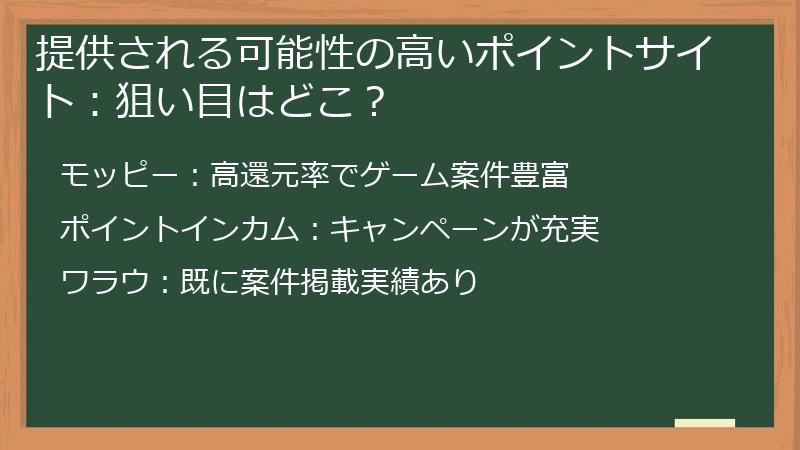 提供される可能性の高いポイントサイト：狙い目はどこ？

モッピー：高還元率でゲーム案件豊富

ポイントインカム：キャンペーンが充実

ワラウ：既に案件掲載実績あり